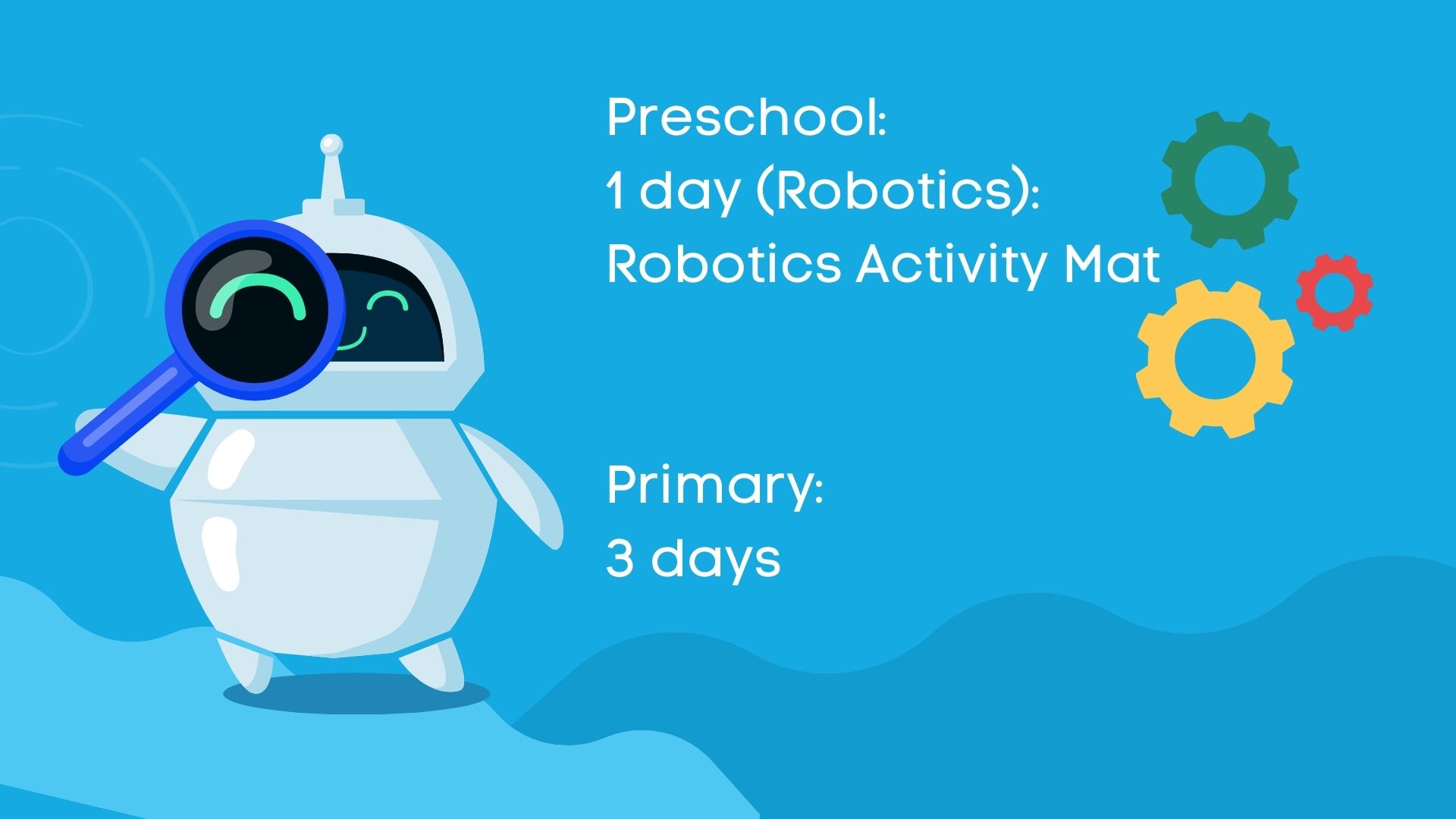 Preschool:
1 day (Robotics):
Robotics Activity Mat

Primary:
3 days